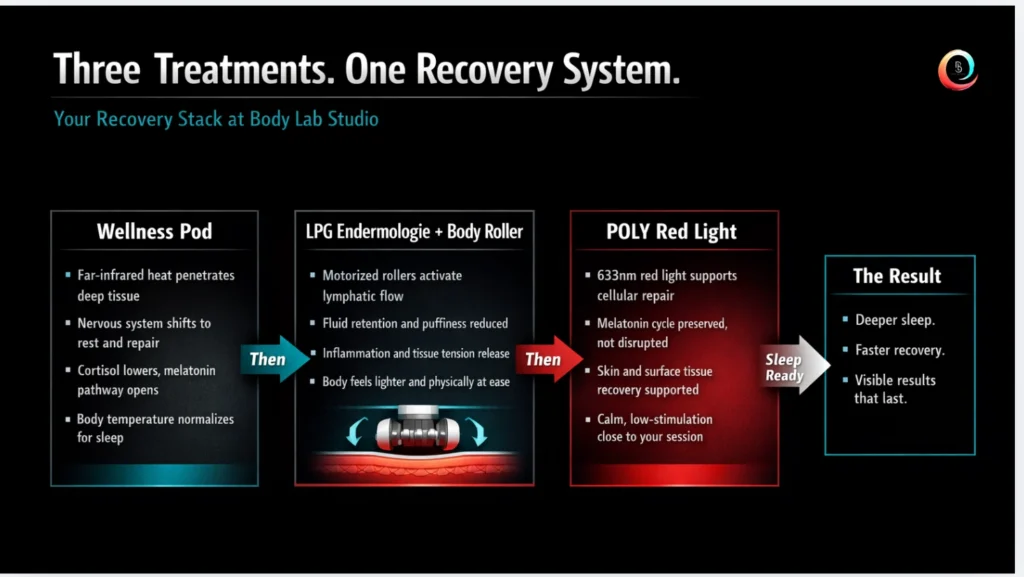 Three Treatments. One Recovery System.

Your Recovery Stack at Body Lab Studio

Wellness Pod

- Far-infrared heat penetrates deep tissue
- Nervous system shifts to rest and repair
- Cortisol lowers, melatonin pathway opens
- Body temperature normalizes for sleep

Then

LPG Endermologie + Body Roller

- Motorized rollers activate lymphatic flow
- Fluid retention and puffiness reduced
- Inflammation and tissue tension release
- Body feels lighter and physically at ease

Then

POLY Red Light

- 633nm red light supports cellular repair
- Melatonin cycle preserved, not disrupted
- Skin and surface tissue recovery supported
- Calm, low-stimulation close to your session

Sleep Ready

The Result

- Deeper sleep.
- Faster recovery.
- Visible results that last.